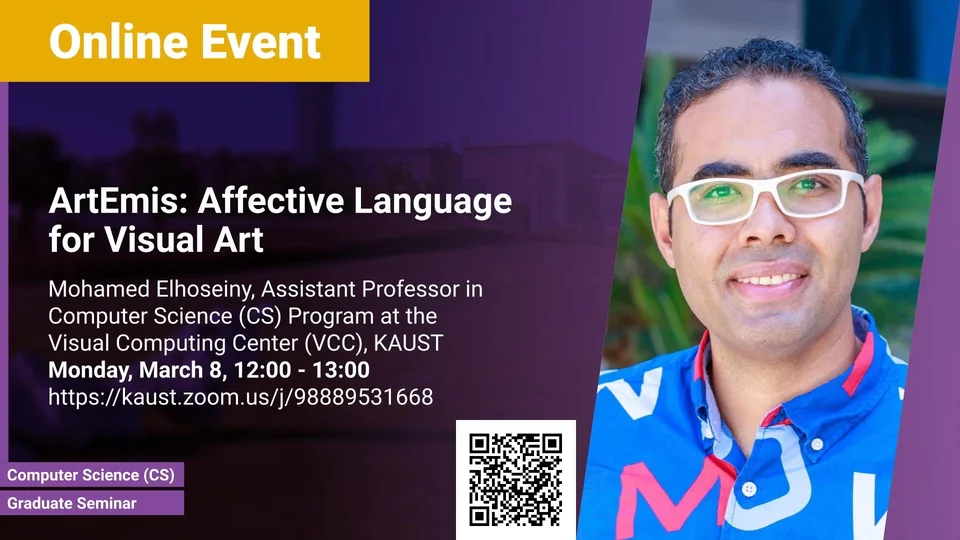 Online Event

ArtEmis: Affective Language for Visual Art

Mohamed Elhoseiny, Assistant Professor in Computer Science (CS) Program at the Visual Computing Center (VCC), KAUST
Monday, March 8, 12:00 - 13:00
https://kaust.zoom.us/j/98889531668

Computer Science (CS)
Graduate Seminar